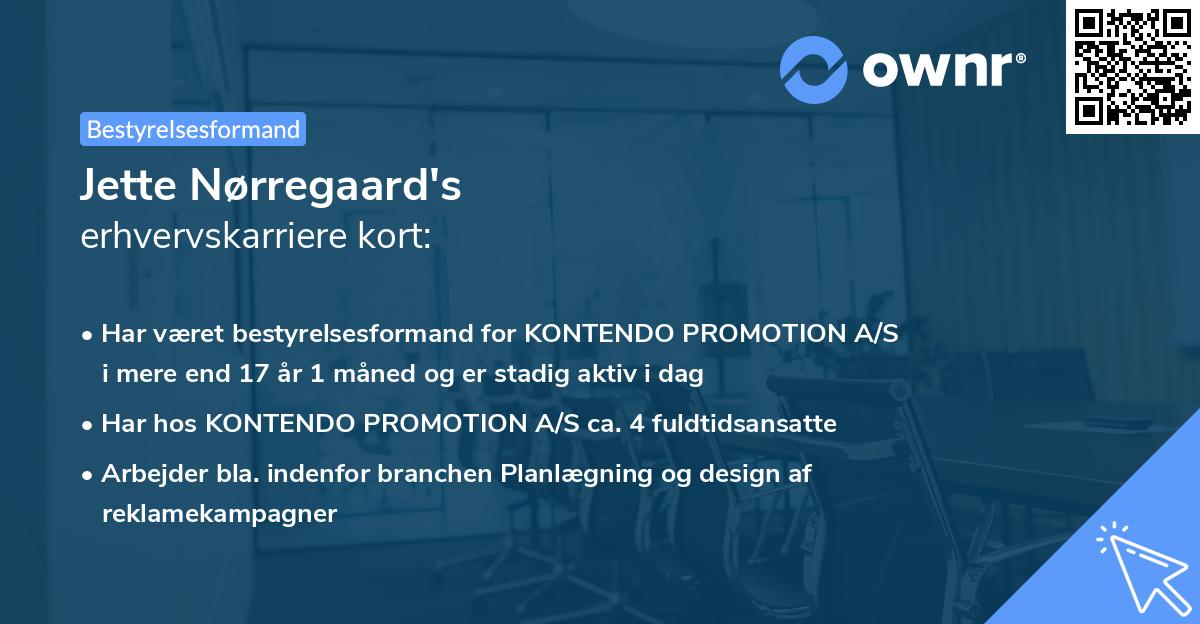 ownr®

Bestyrelsesformand

Jette Nørregaard's
erhvervskarriere kort:

• Har været bestyrelsesformand for KONTENDO PROMOTION A/S i mere end 17 år 1 måned og er stadig aktiv i dag

• Har hos KONTENDO PROMOTION A/S ca. 4 fuldtidsansatte

• Arbejder bla. indenfor branchen Planlægning og design af reklamekampagner